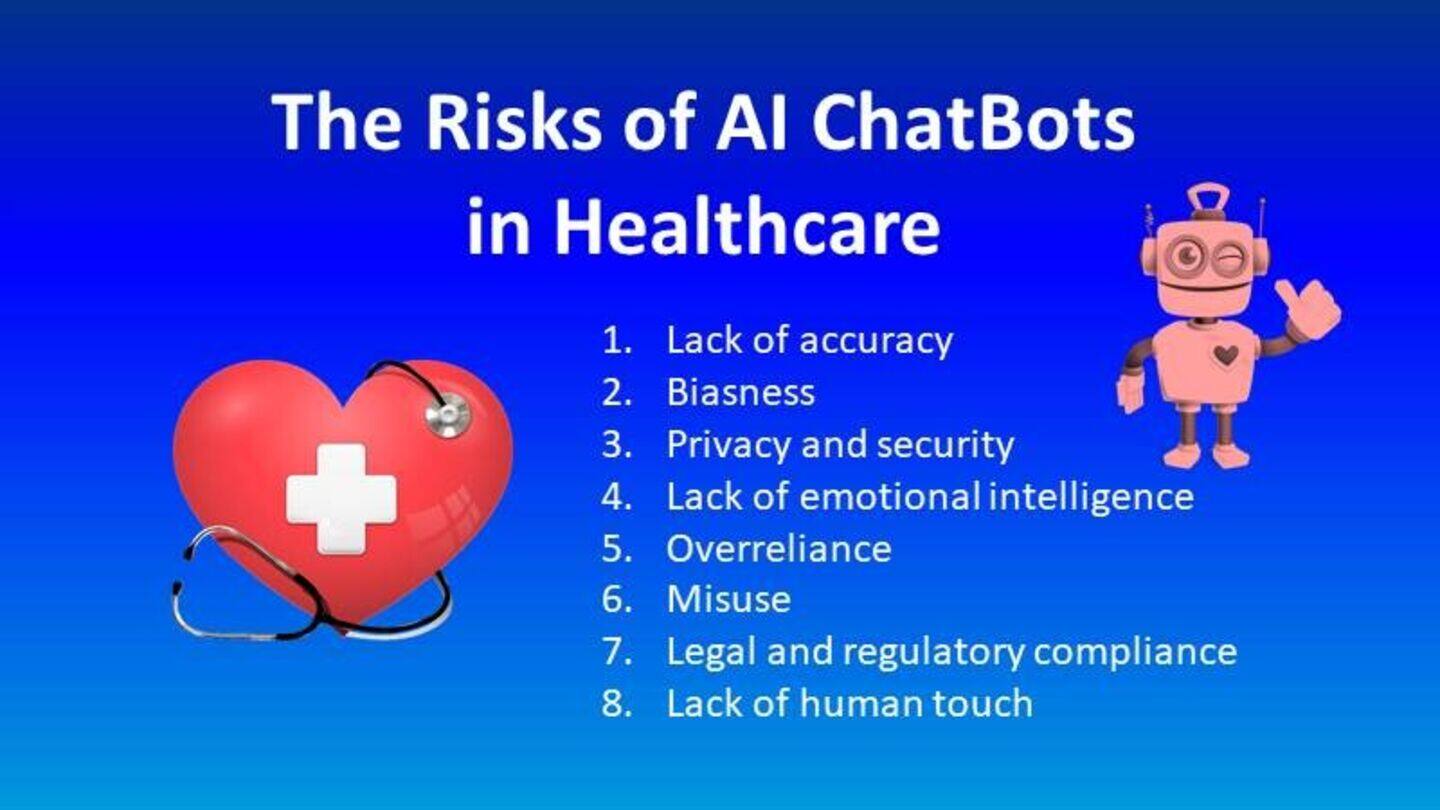 The Risks of AI ChatBots in Healthcare

1. Lack of accuracy
2. Biasness
3. Privacy and security
4. Lack of emotional intelligence
5. Overreliance
6. Misuse
7. Legal and regulatory compliance
8. Lack of human touch